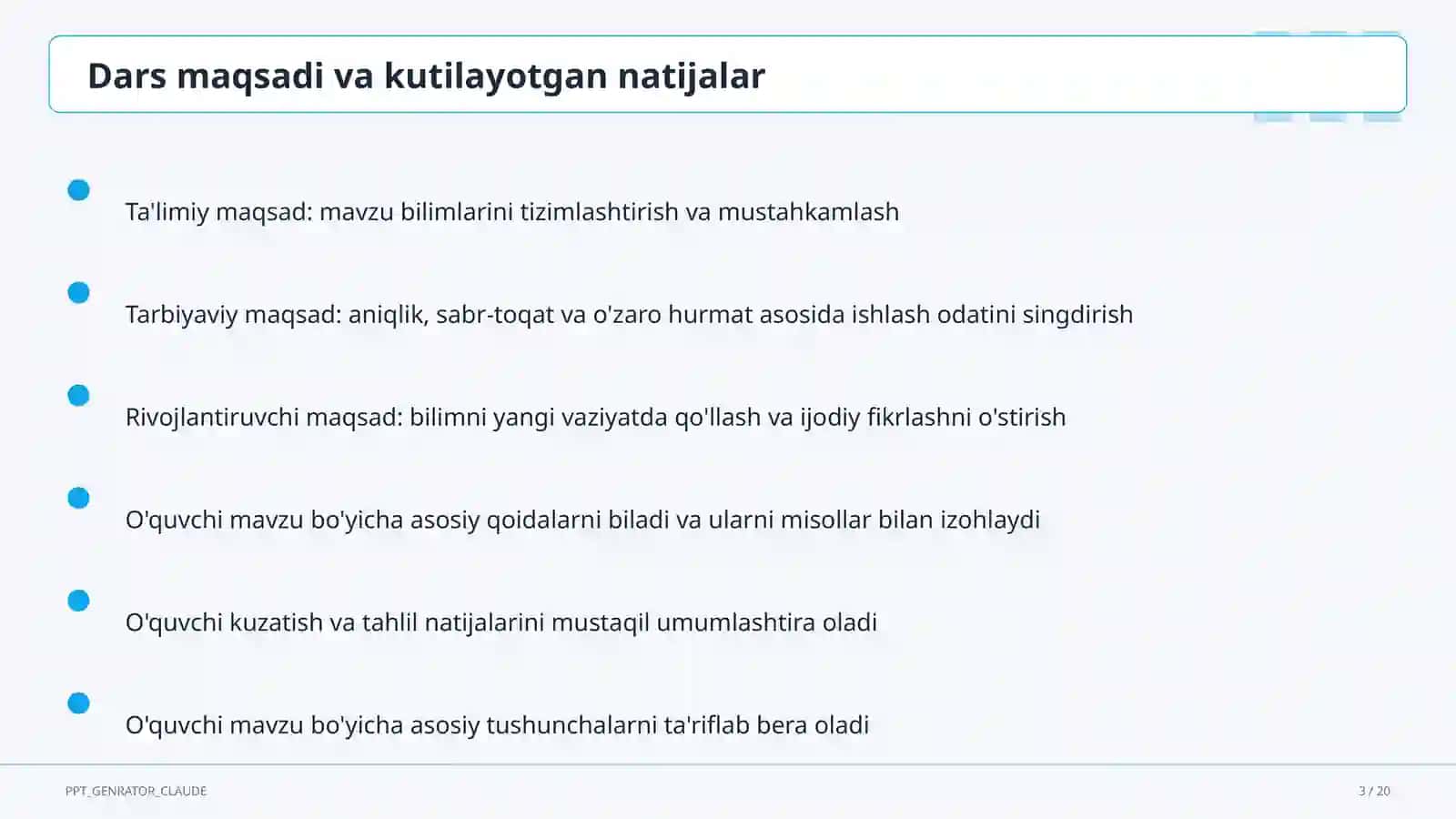 Dars maqsadi va kutilayotgan natijalar

Ta'limiy maqsad: mavzu bilimlarini tizimlashtirish va mustahkamlash

Tarbiyaviy maqsad: aniqlik, sabr-toqat va o'zaro hurmat asosida ishlash odatini singdirish

Rivojlantiruvchi maqsad: bilimni yangi vaziyatda qo'llash va ijodiy fikrlashni o'stirish

O'quvchi mavzu bo'yicha asosiy qoidalarni biladi va ularni misollar bilan izohlaydi

O'quvchi kuzatish va tahlil natijalarini mustaqil umumlashtira oladi

O'quvchi mavzu bo'yicha asosiy tushunchalarni ta'riflab bera oladi

PPT_GENRATOR_CLAUDE

3 / 20